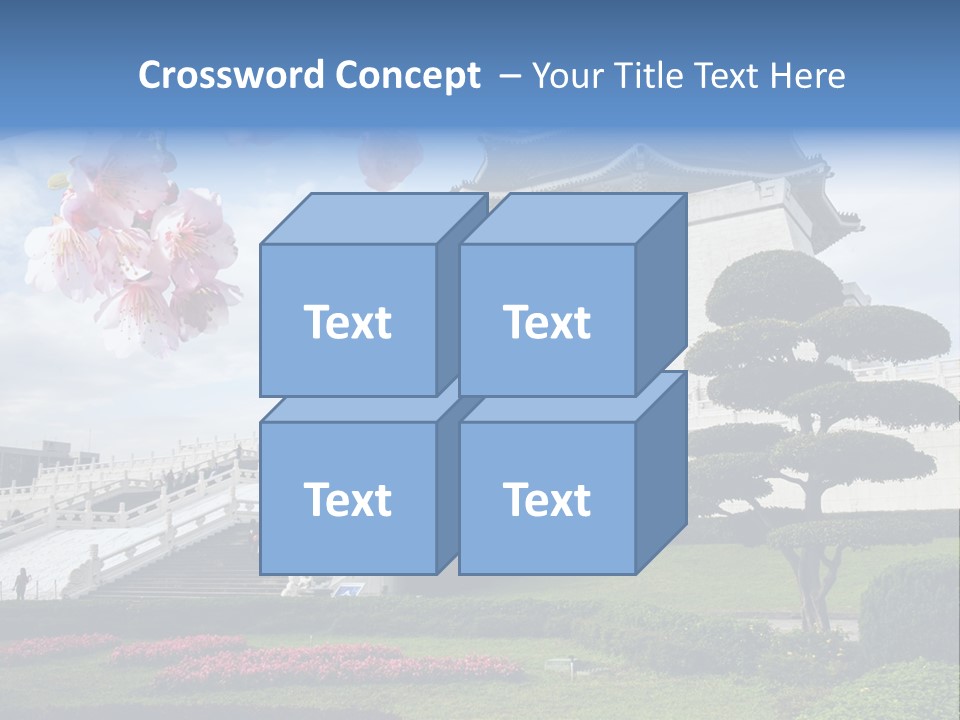 Crossword Concept – Your Title Text Here

Text

Text

Text

Text